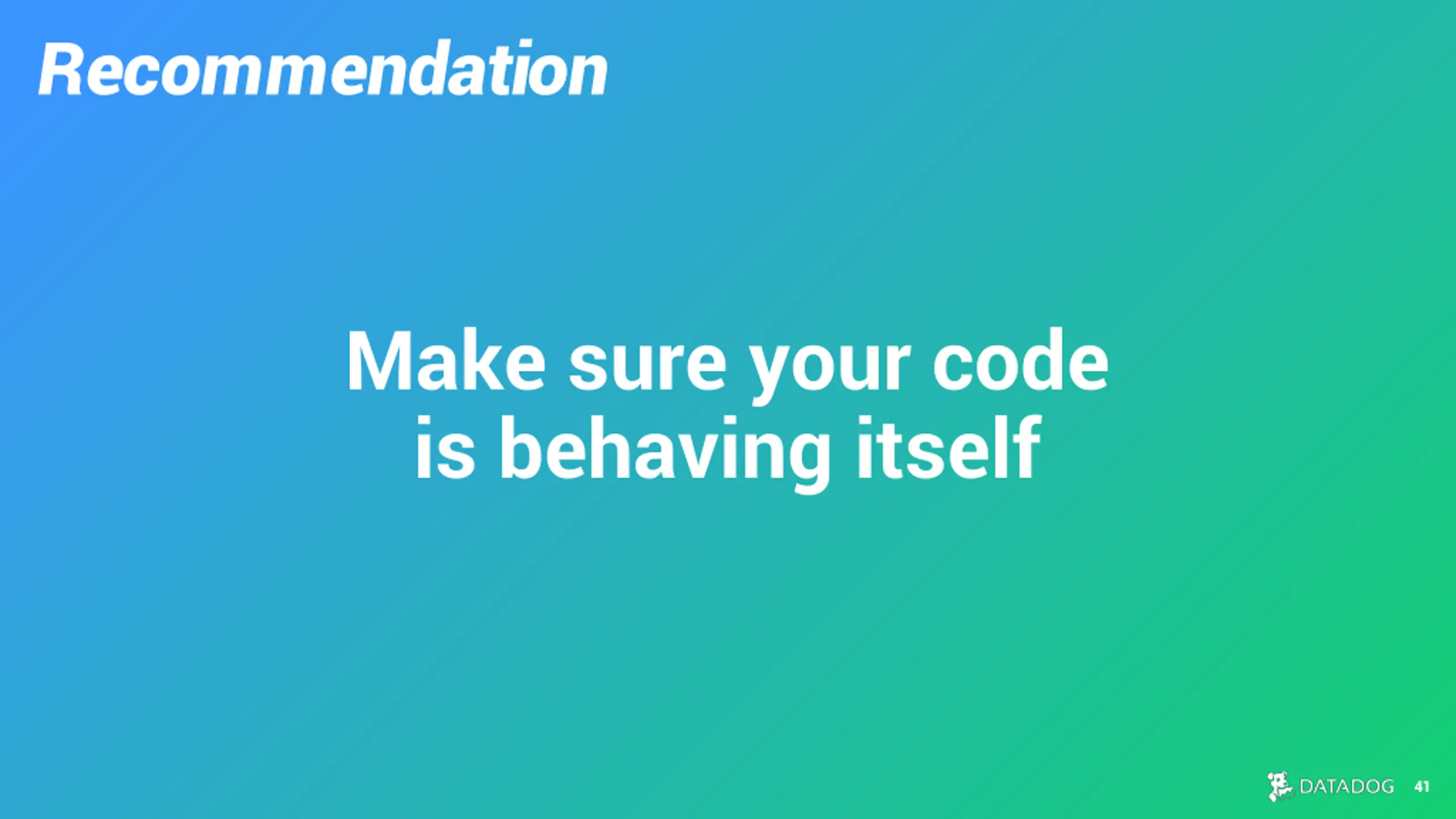 Recommendation

Make sure your code is behaving itself

DATADOG 41